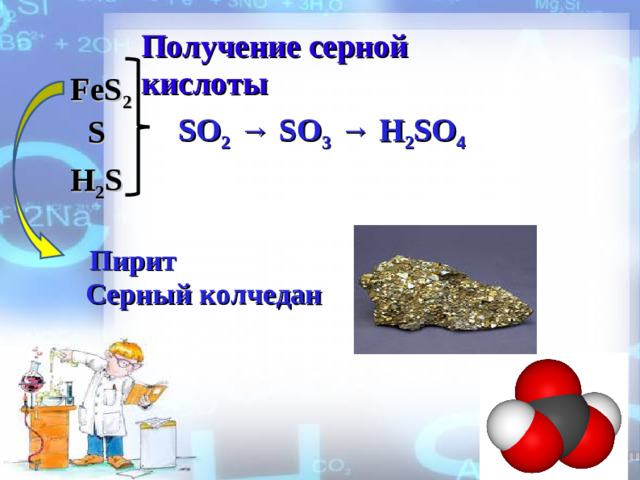 Получение серной кислоты

$FeS_2$
$S$
$H_2S$

$SO_2 \rightarrow SO_3 \rightarrow H_2SO_4$

Пирит
Серный колчедан